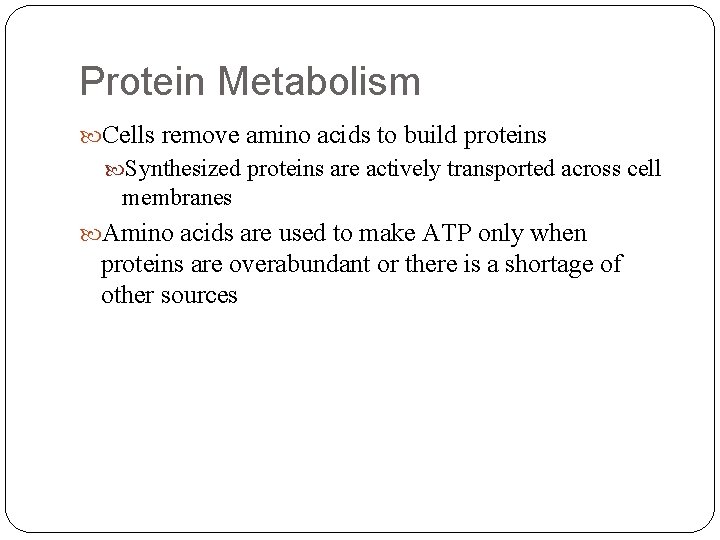 Protein Metabolism

Cells remove amino acids to build proteins

Synthesized proteins are actively transported across cell membranes

Amino acids are used to make ATP only when proteins are overabundant or there is a shortage of other sources